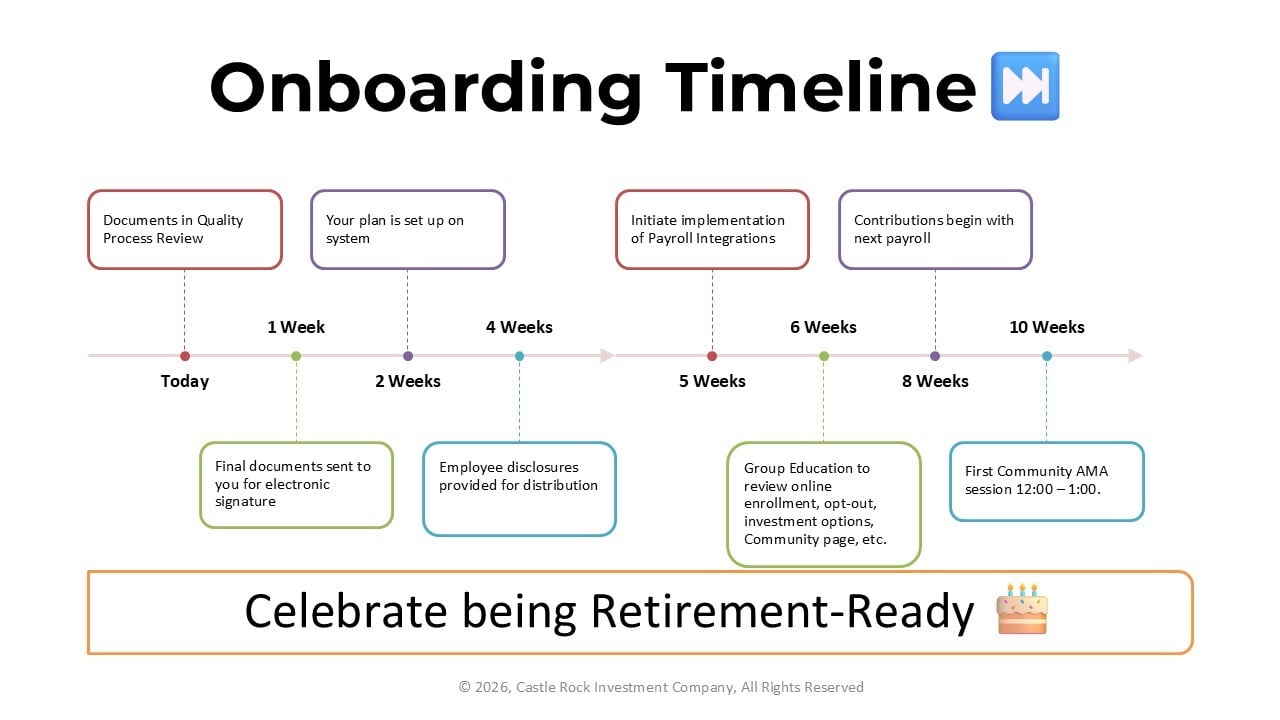 Onboarding Timeline ⏭️

Documents in Quality Process Review

Your plan is set up on system

Initiate implementation of Payroll Integrations

Contributions begin with next payroll

1 Week

4 Weeks

6 Weeks

10 Weeks

Today

2 Weeks

5 Weeks

8 Weeks

Final documents sent to you for electronic signature

Employee disclosures provided for distribution

Group Education to review online enrollment, opt-out, investment options, Community page, etc.

First Community AMA session 12:00 – 1:00.

Celebrate being Retirement-Ready 🎂

© 2026, Castle Rock Investment Company, All Rights Reserved